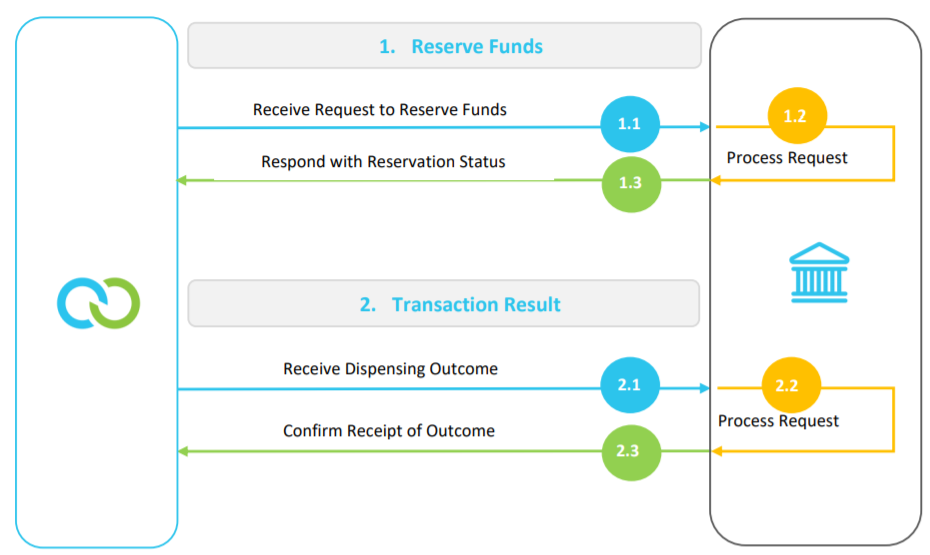 1. Reserve Funds

Receive Request to Reserve Funds

1.1

1.2

Process Request

Respond with Reservation Status

1.3

2. Transaction Result

Receive Dispensing Outcome

2.1

2.2

Process Request

Confirm Receipt of Outcome

2.3